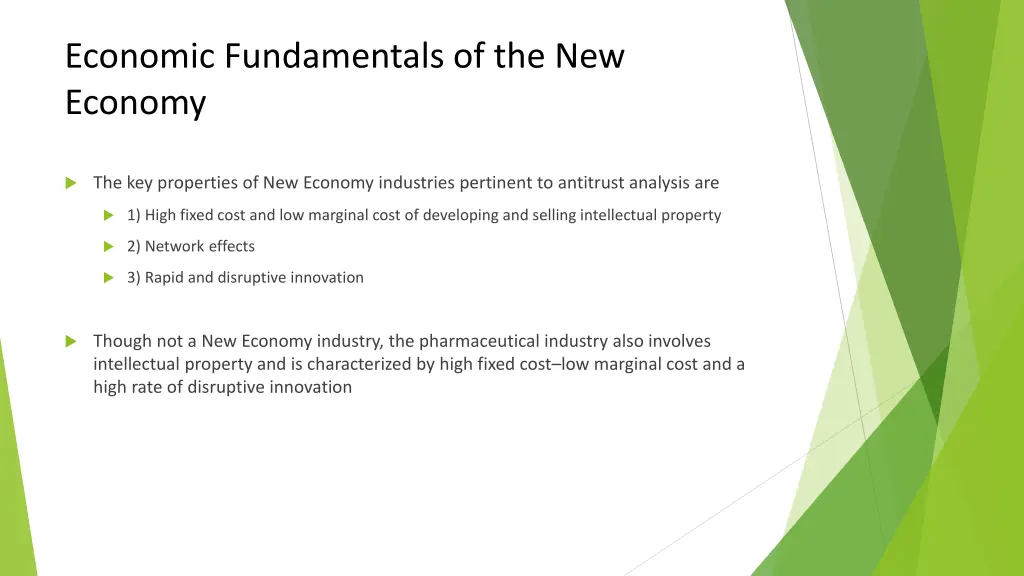 Economic Fundamentals of the New Economy

The key properties of New Economy industries pertinent to antitrust analysis are

1) High fixed cost and low marginal cost of developing and selling intellectual property

2) Network effects

3) Rapid and disruptive innovation

Though not a New Economy industry, the pharmaceutical industry also involves intellectual property and is characterized by high fixed cost–low marginal cost and a high rate of disruptive innovation